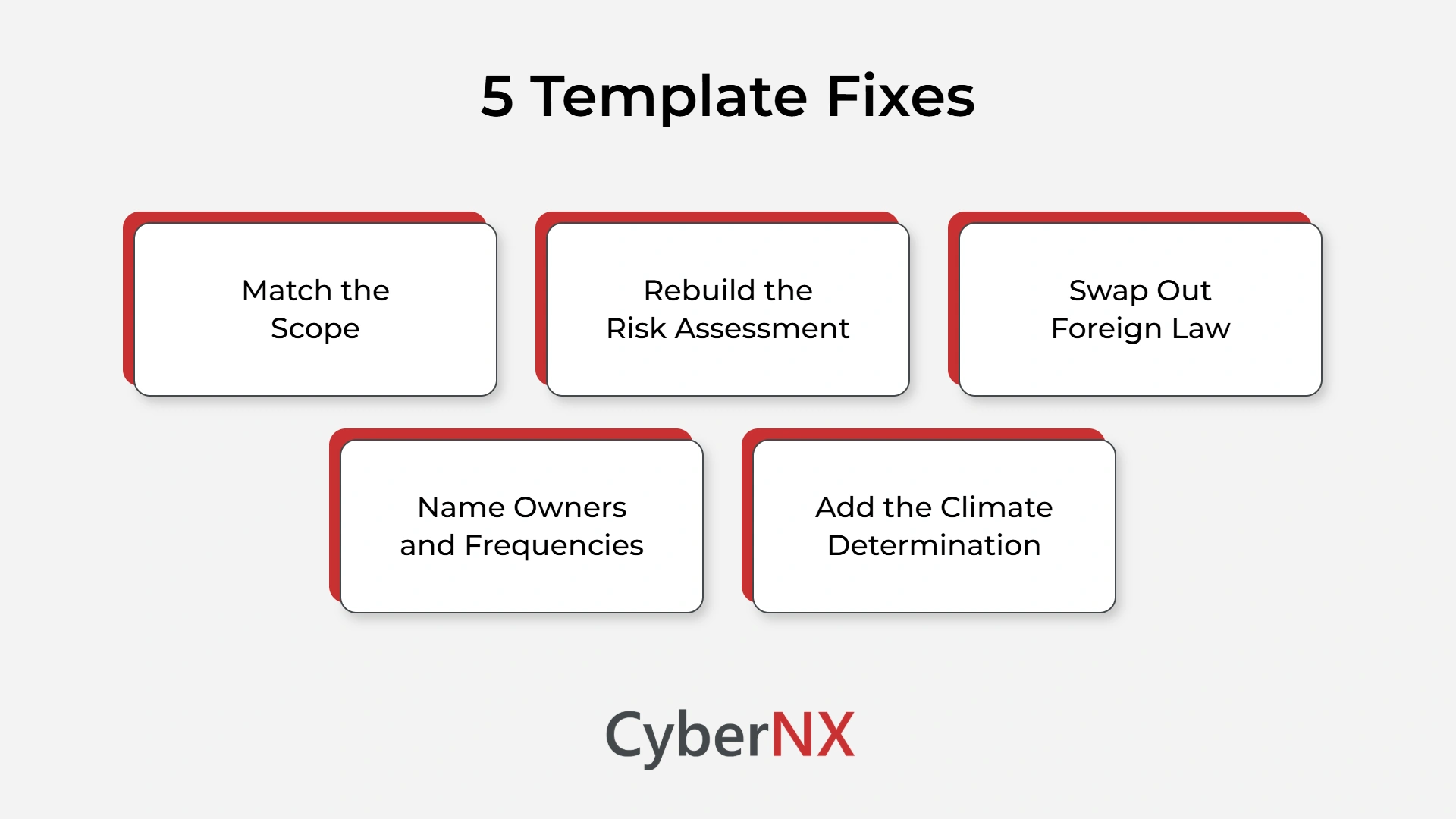 5 Template Fixes

Match the Scope

Rebuild the Risk Assessment

Swap Out Foreign Law

Name Owners and Frequencies

Add the Climate Determination

CyberNX